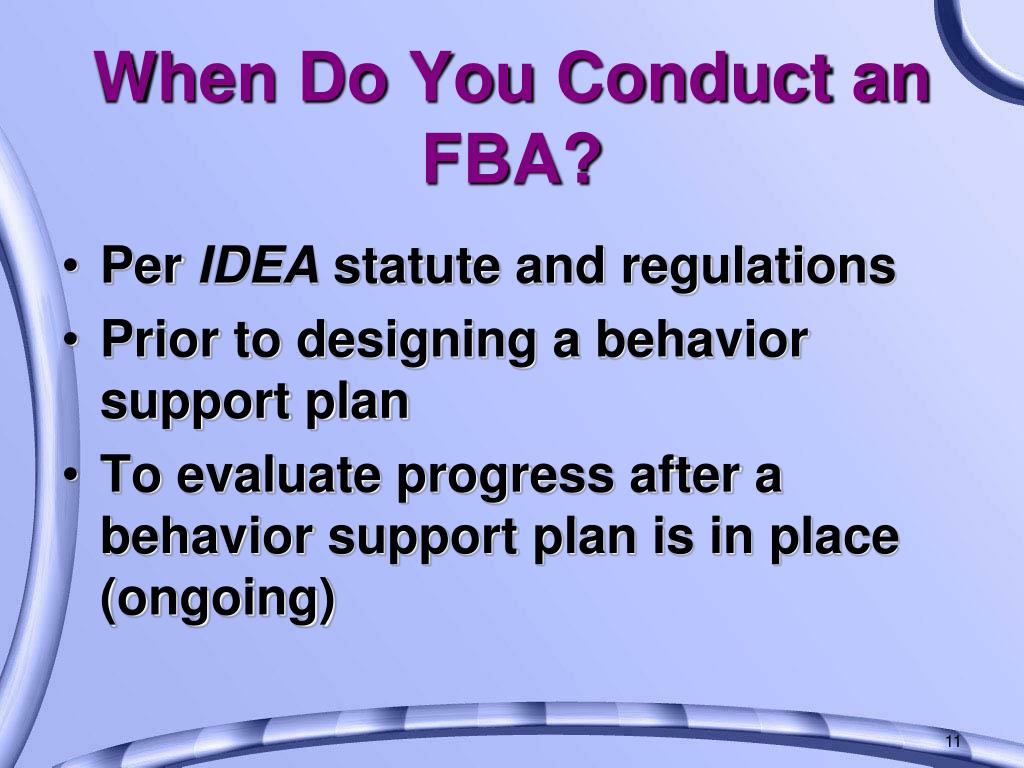 When Do You Conduct an FBA?

• Per IDEA statute and regulations
• Prior to designing a behavior support plan
• To evaluate progress after a behavior support plan is in place (ongoing)

11